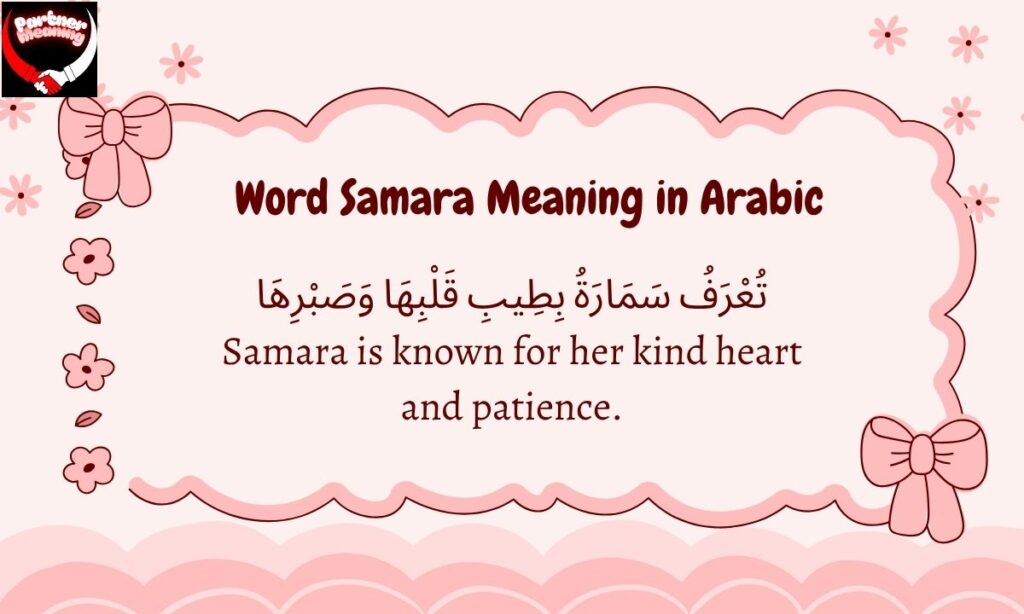 Partner Meaning

Word Samara Meaning in Arabic

تُعْرَفُ سَمَارَةُ بِطِيبِ قَلْبِهَا وَصَبْرِهَا
Samara is known for her kind heart and patience.